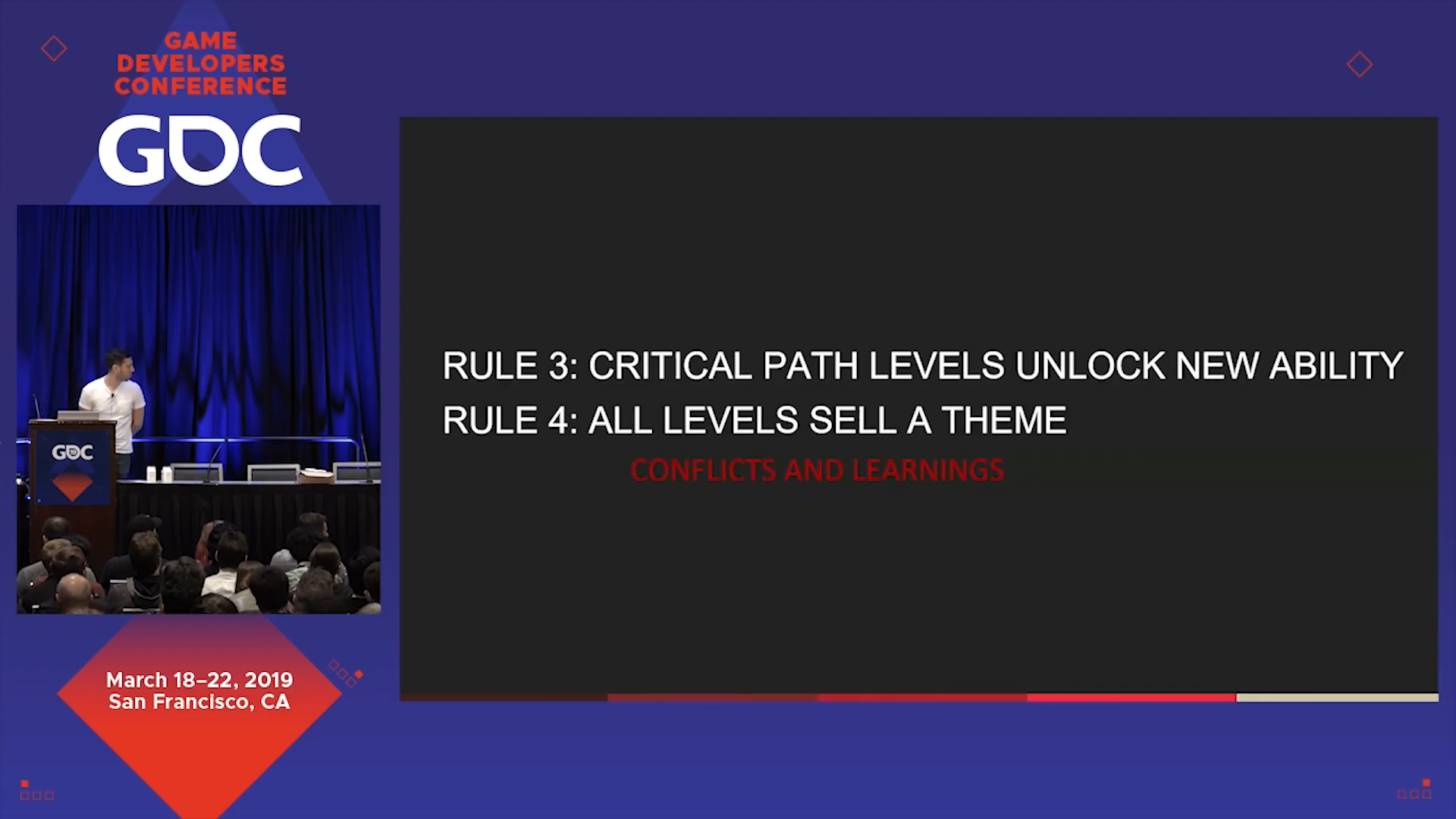 GAME DEVELOPERS CONFERENCE
GDC

GDC

March 18–22, 2019
San Francisco, CA

RULE 3: CRITICAL PATH LEVELS UNLOCK NEW ABILITY
RULE 4: ALL LEVELS SELL A THEME
CONFLICTS AND LEARNINGS